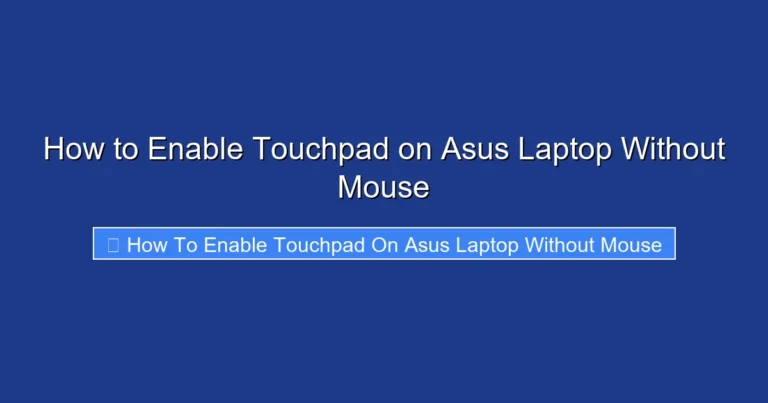 How to Enable Touchpad on Asus Laptop Without Mouse

How To Enable Touchpad On Asus Laptop Without Mouse